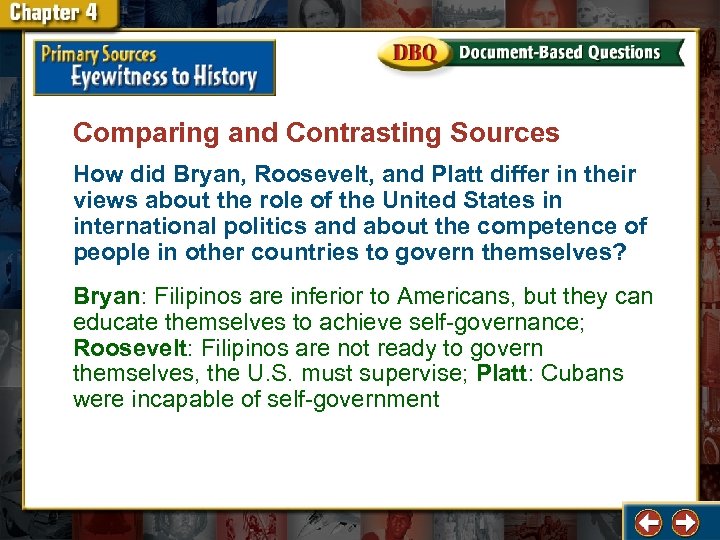 Chapter 4

Primary Sources
Eyewitness to History

DBQ Document-Based Questions

Comparing and Contrasting Sources

How did Bryan, Roosevelt, and Platt differ in their views about the role of the United States in international politics and about the competence of people in other countries to govern themselves?

Bryan: Filipinos are inferior to Americans, but they can educate themselves to achieve self-governance; Roosevelt: Filipinos are not ready to govern themselves, the U.S. must supervise; Platt: Cubans were incapable of self-government